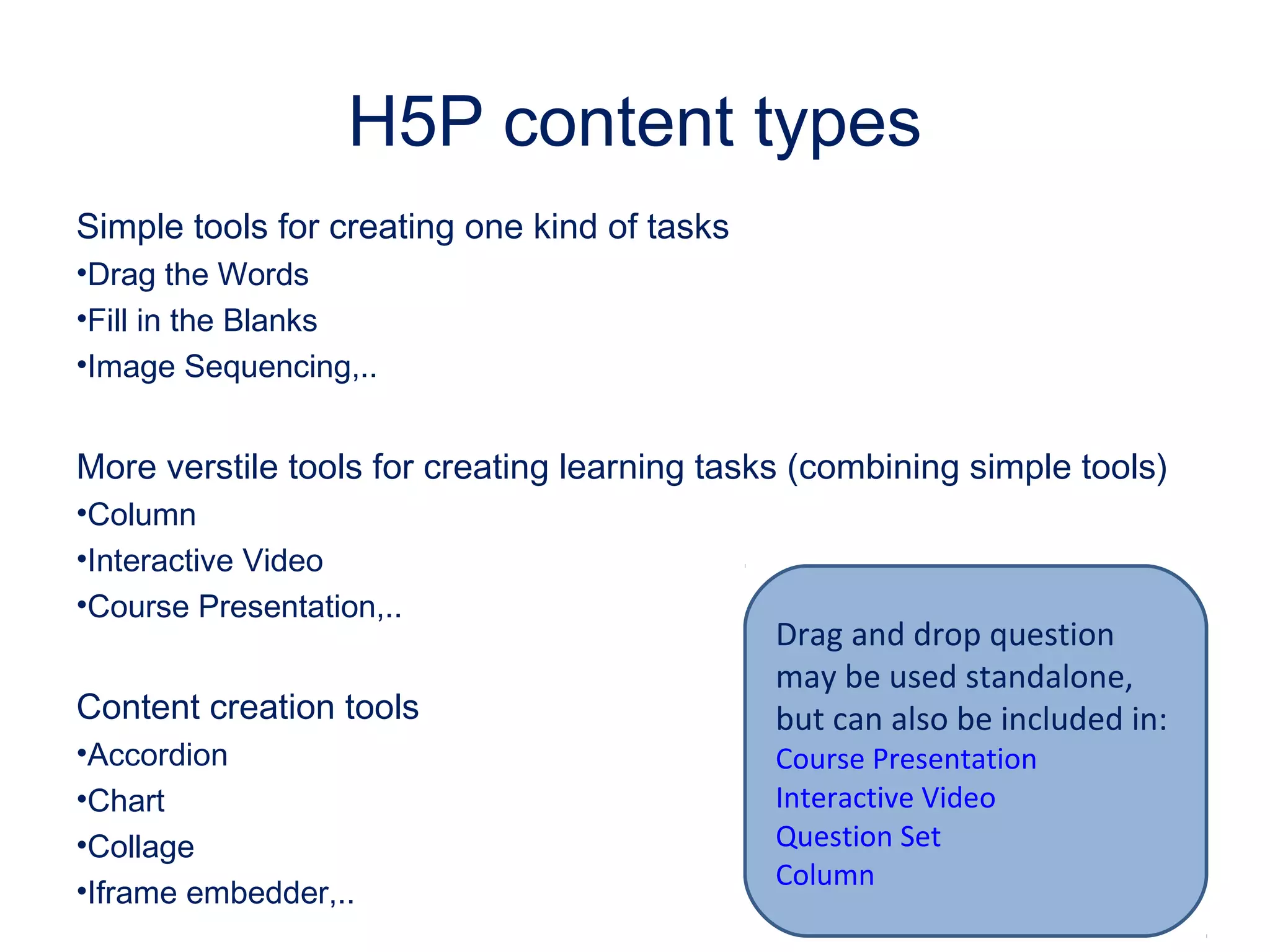 H5P content types

Simple tools for creating one kind of tasks
•Drag the Words
•Fill in the Blanks
•Image Sequencing,..

More verstile tools for creating learning tasks (combining simple tools)
•Column
•Interactive Video
•Course Presentation,..

Content creation tools
•Accordion
•Chart
•Collage
•Iframe embedder,..

Drag and drop question may be used standalone, but can also be included in:
Course Presentation
Interactive Video
Question Set
Column